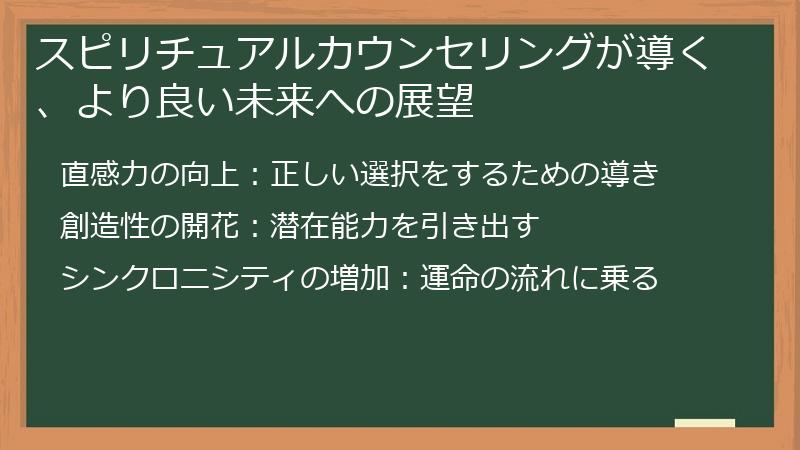 スピリチュアルカウンセリングが導く、より良い未来への展望

直感力の向上：正しい選択をするための導き

創造性の開花：潜在能力を引き出す

シンクロニシティの増加：運命の流れに乗る